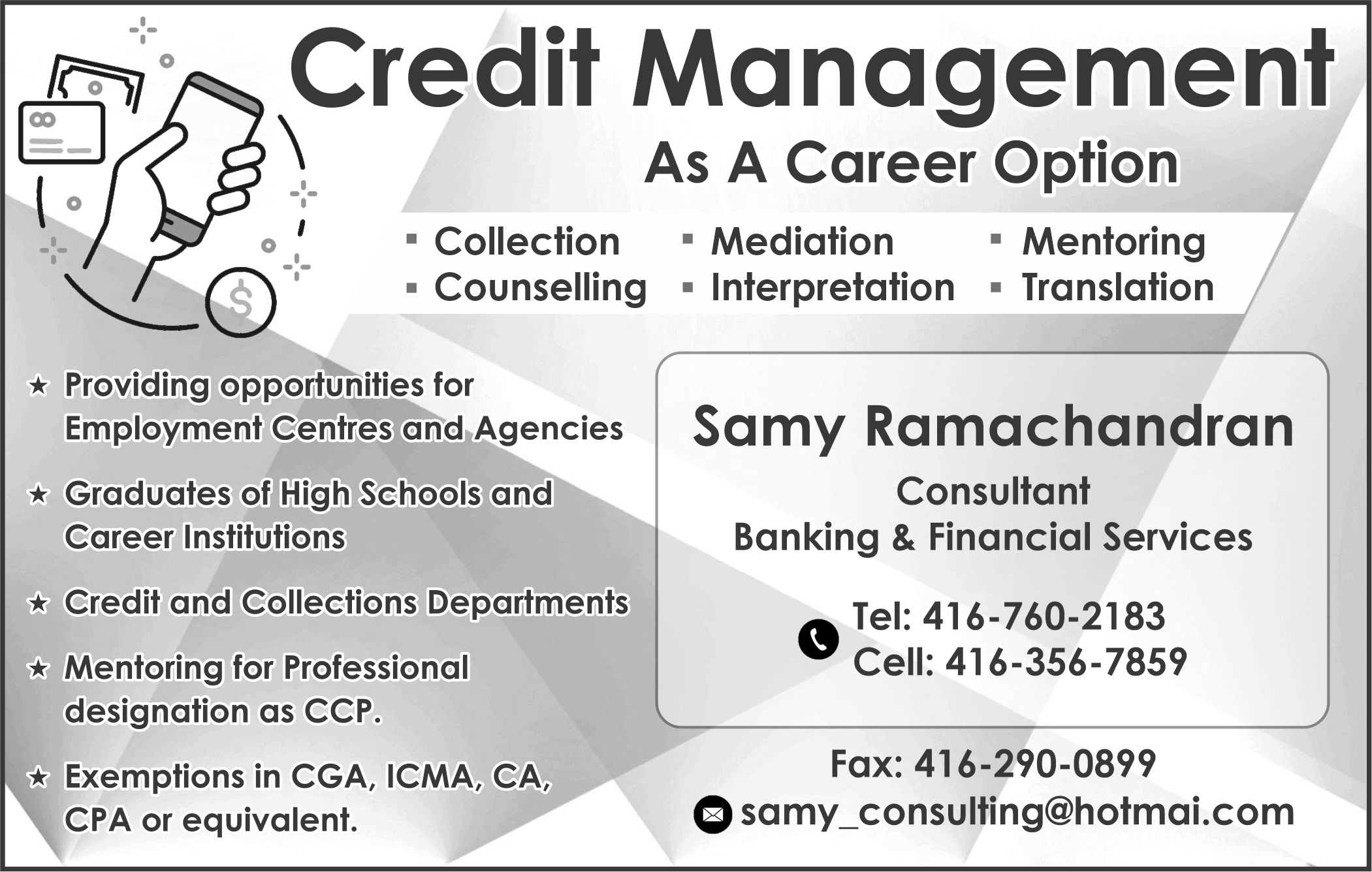 Credit Management

As A Career Option

▪ Collection
▪ Counselling
▪ Mediation
▪ Interpretation
▪ Mentoring
▪ Translation

★ Providing opportunities for Employment Centres and Agencies

★ Graduates of High Schools and Career Institutions

★ Credit and Collections Departments

★ Mentoring for Professional designation as CCP.

★ Exemptions in CGA, ICMA, CA, CPA or equivalent.

Samy Ramachandran

Consultant
Banking & Financial Services

Tel: 416-760-2183
Cell: 416-356-7859

Fax: 416-290-0899

samy_consulting@hotmai.com